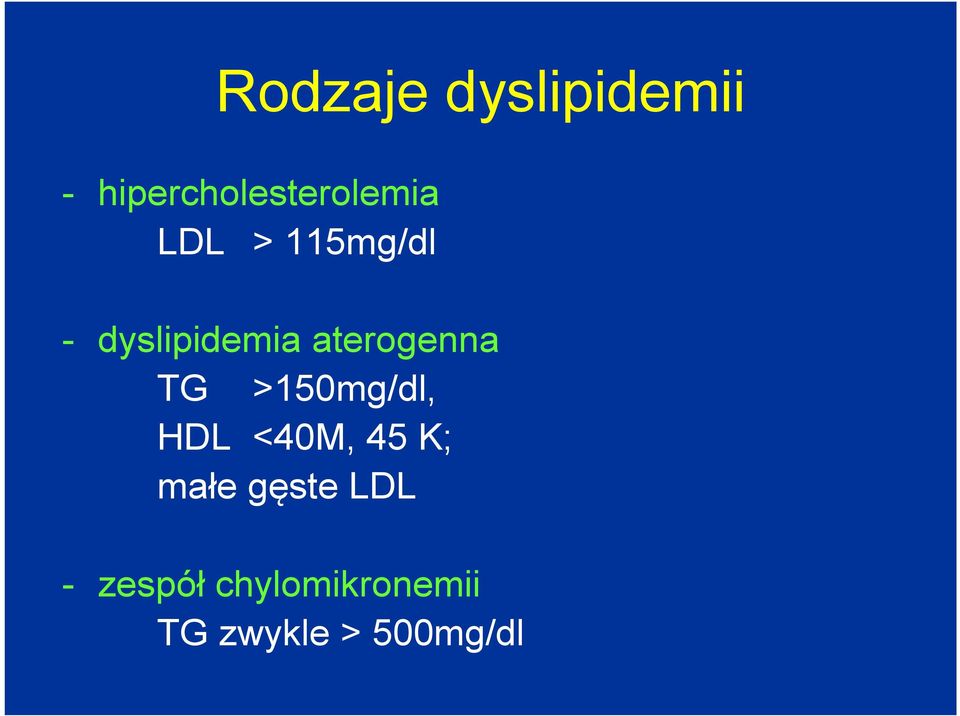 Rodzaje dyslipidemii

- hipercholesterolemia
LDL > 115mg/dl

- dyslipidemia aterogenna
TG >150mg/dl,
HDL <40M, 45 K;
małe gęste LDL

- zespół chylomikronemii
TG zwykle > 500mg/dl